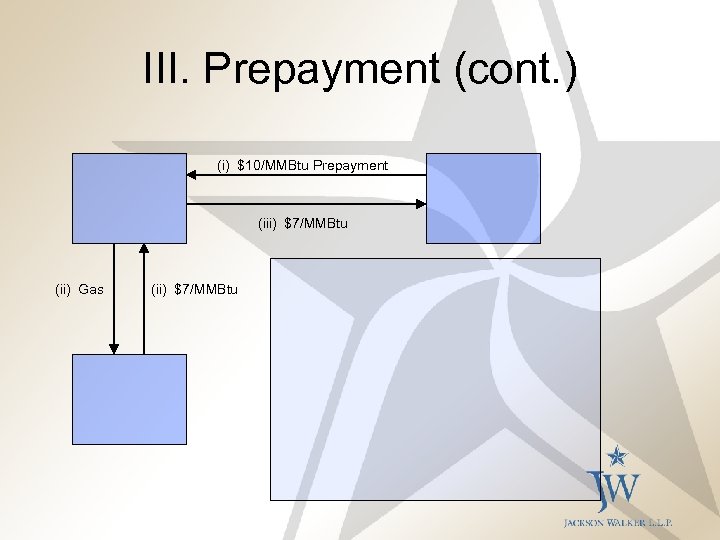 III. Prepayment (cont.)

(i) \$10/MMBtu Prepayment

(iii) \$7/MMBtu

(ii) Gas

(ii) \$7/MMBtu

JW

JACKSON WALKER L.L.P.